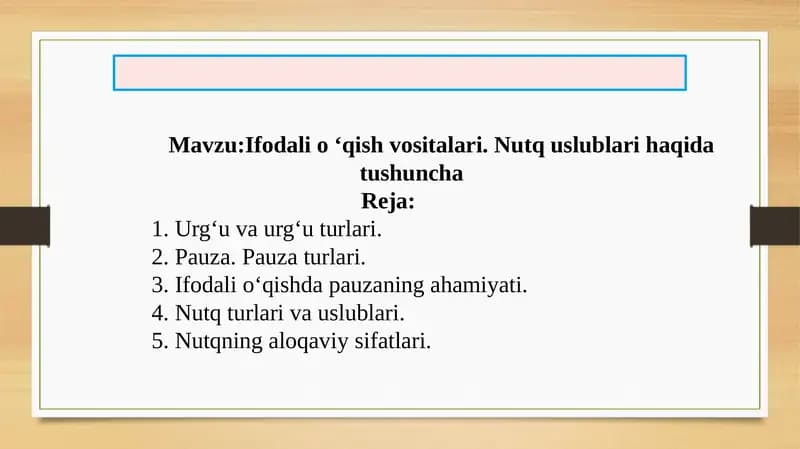 Mavzu:Ifodali o ‘qish vositalari. Nutq uslublari haqida tushuncha

Reja:

1. Urg‘u va urg‘u turlari.
2. Pauza. Pauza turlari.
3. Ifodali o‘qishda pauzaning ahamiyati.
4. Nutq turlari va uslublari.
5. Nutqning aloqaviy sifatlari.